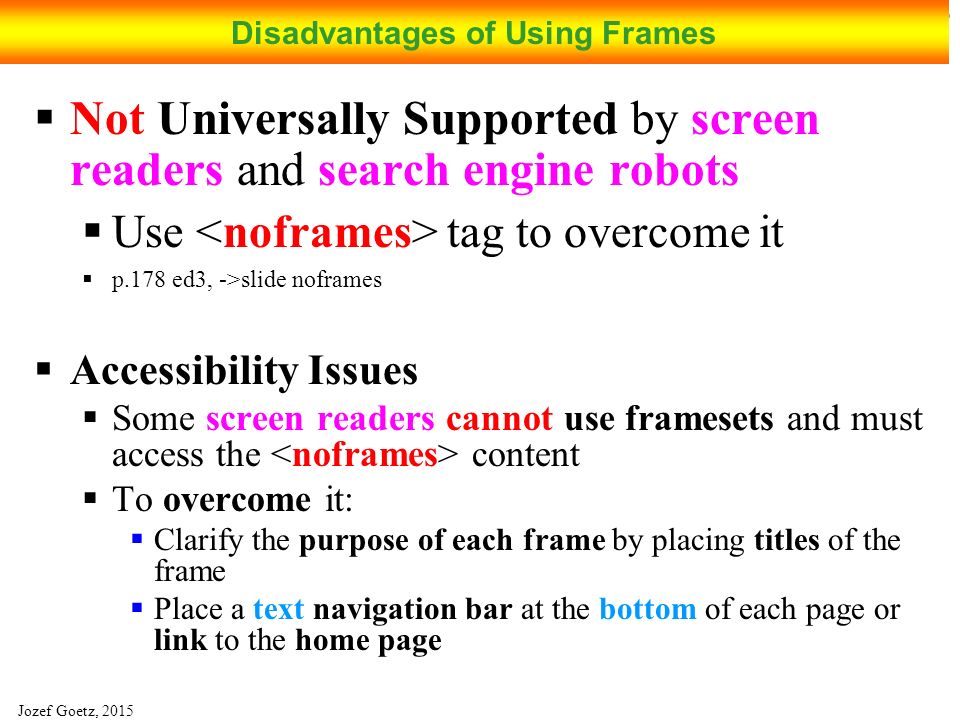 Disadvantages of Using Frames

▪ Not Universally Supported by screen readers and search engine robots

▪ Use <noframes> tag to overcome it

▪ p.178 ed3, ->slide noframes

▪ Accessibility Issues

▪ Some screen readers cannot use framesets and must access the <noframes> content

▪ To overcome it:

▪ Clarify the purpose of each frame by placing titles of the frame

▪ Place a text navigation bar at the bottom of each page or link to the home page

Jozef Goetz, 2015